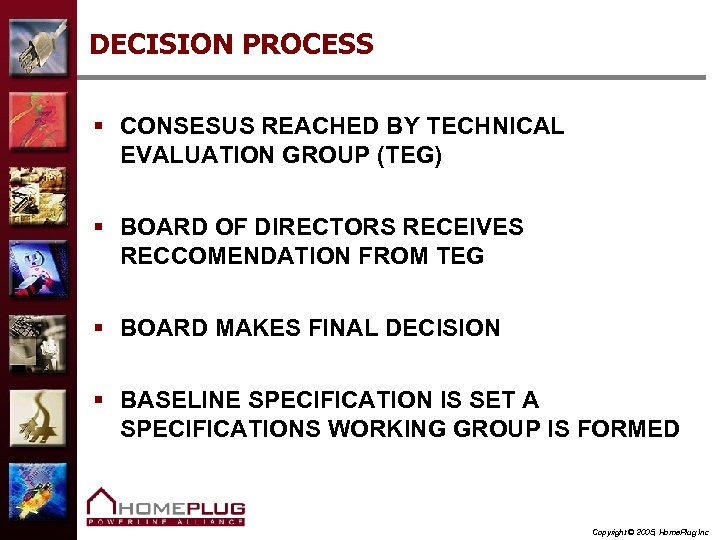 DECISION PROCESS

▪ CONSESUS REACHED BY TECHNICAL EVALUATION GROUP (TEG)

▪ BOARD OF DIRECTORS RECEIVES RECCOMENDATION FROM TEG

▪ BOARD MAKES FINAL DECISION

▪ BASELINE SPECIFICATION IS SET A SPECIFICATIONS WORKING GROUP IS FORMED

HOMEPLUG
POWERLINE ALLIANCE

Copyright © 2005, HomePlug Inc